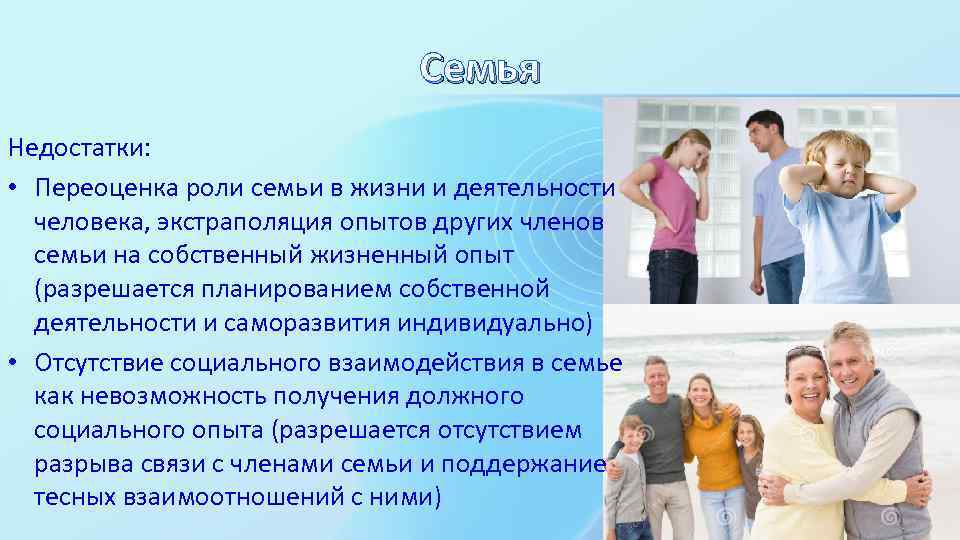 Семья

Недостатки:

• Переоценка роли семьи в жизни и деятельности человека, экстраполяция опытов других членов семьи на собственный жизненный опыт (разрешается планированием собственной деятельности и саморазвития индивидуально)

• Отсутствие социального взаимодействия в семье как невозможность получения должного социального опыта (разрешается отсутствием разрыва связи с членами семьи и поддержание тесных взаимоотношений с ними)